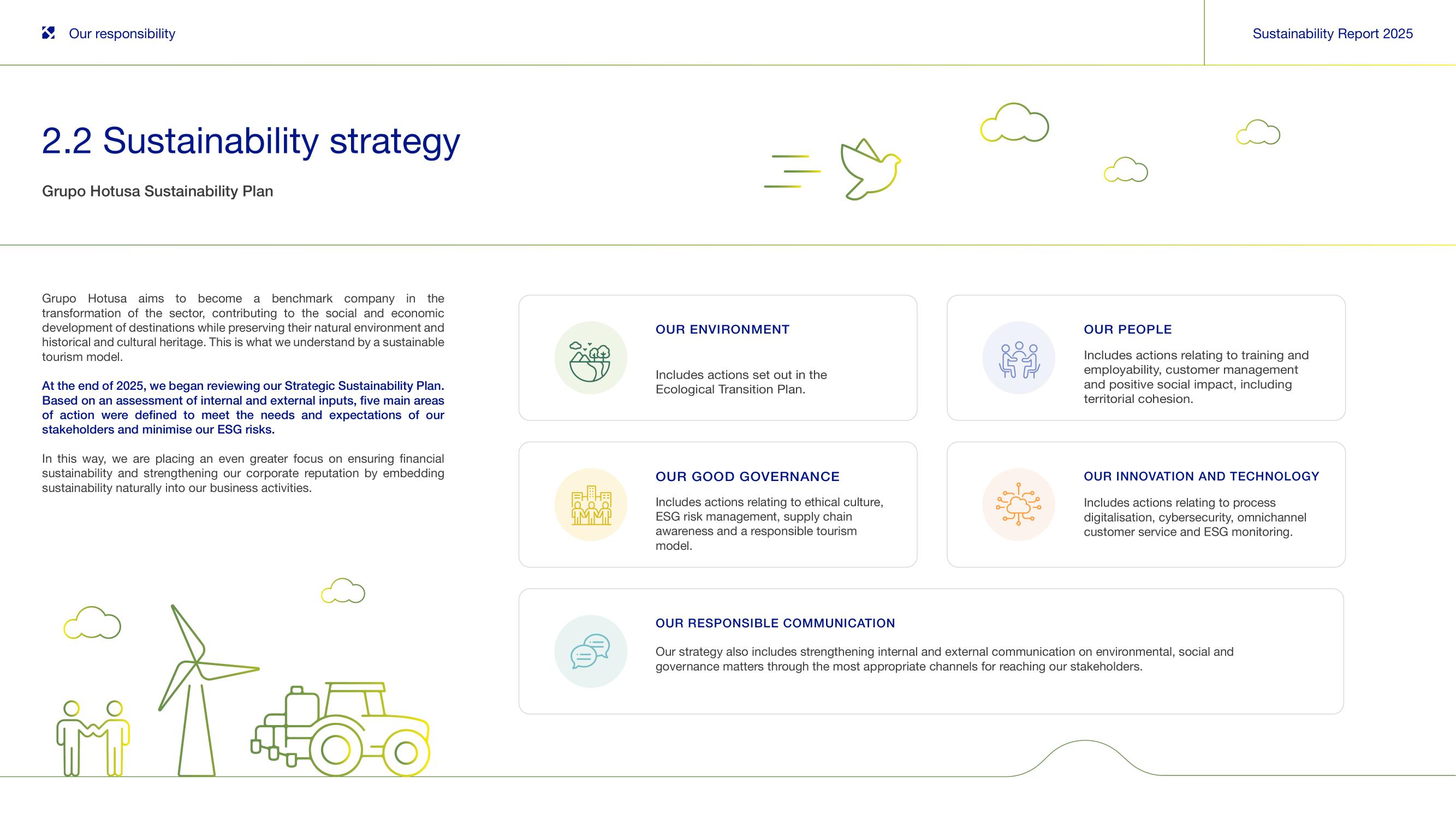 Our responsibility

Sustainability Report 2025

2.2 Sustainability strategy

Grupo Hotusa Sustainability Plan

Grupo Hotusa aims to become a benchmark company in the transformation of the sector, contributing to the social and economic development of destinations while preserving their natural environment and historical and cultural heritage. This is what we understand by a sustainable tourism model.

At the end of 2025, we began reviewing our Strategic Sustainability Plan. Based on an assessment of internal and external inputs, five main areas of action were defined to meet the needs and expectations of our stakeholders and minimise our ESG risks.

In this way, we are placing an even greater focus on ensuring financial sustainability and strengthening our corporate reputation by embedding sustainability naturally into our business activities.

OUR ENVIRONMENT

Includes actions set out in the Ecological Transition Plan.

OUR PEOPLE

Includes actions relating to training and employability, customer management and positive social impact, including territorial cohesion.

OUR GOOD GOVERNANCE

Includes actions relating to ethical culture, ESG risk management, supply chain awareness and a responsible tourism model.

OUR INNOVATION AND TECHNOLOGY

Includes actions relating to process digitalisation, cybersecurity, omnichannel customer service and ESG monitoring.

OUR RESPONSIBLE COMMUNICATION

Our strategy also includes strengthening internal and external communication on environmental, social and governance matters through the most appropriate channels for reaching our stakeholders.